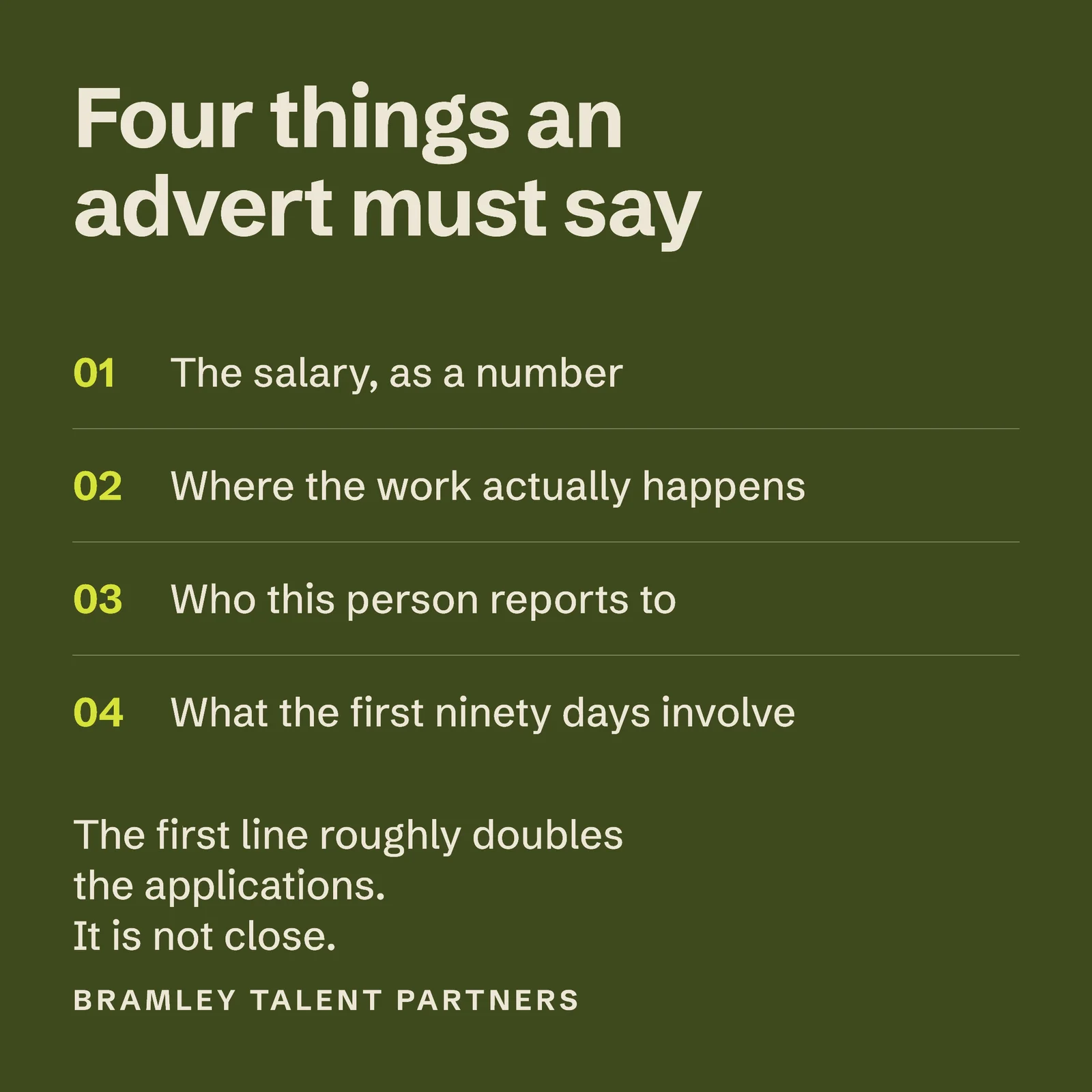 Four things an advert must say

01 The salary, as a number

02 Where the work actually happens

03 Who this person reports to

04 What the first ninety days involve

The first line roughly doubles the applications.
It is not close.

BRAMLEY TALENT PARTNERS